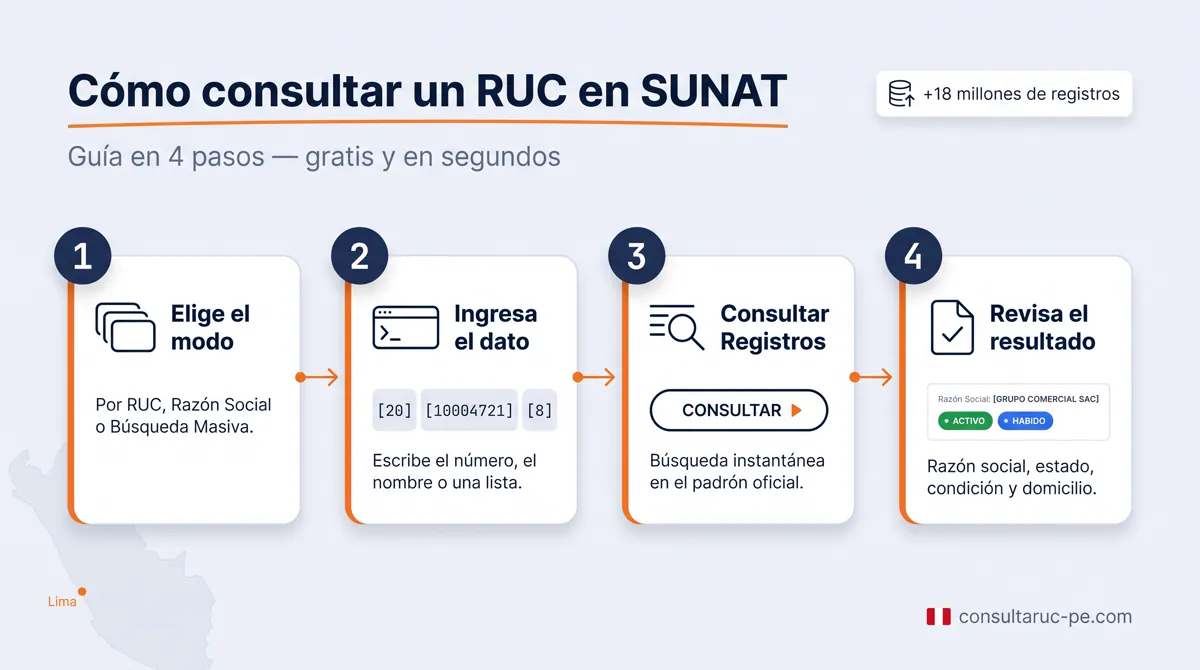 Cómo consultar un RUC en SUNAT

+18 millones de registros

Guía en 4 pasos — gratis y en segundos

1

Elige el modo

Por RUC, Razón Social o Búsqueda Masiva.

2

Ingresa el dato

[20] [10004721] [8]

Escribe el número, el nombre o una lista.

3

Consultar Registros

CONSULTAR

Búsqueda instantánea en el padrón oficial.

4

Revisa el resultado

Razón Social: [GRUPO COMERCIAL SAC]

ACTIVO HABIDO

Razón social, estado, condición y domicilio.

Lima

consultaruc-pe.com